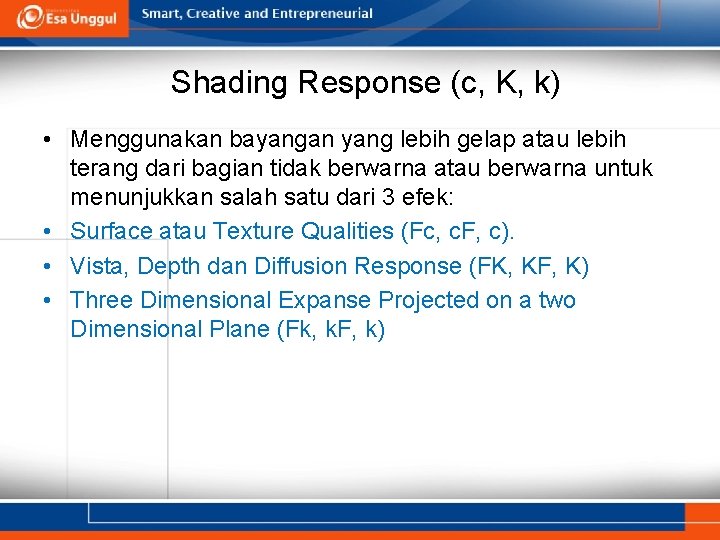 Esa Unggul

Smart, Creative and Entrepreneurial

Shading Response (c, K, k)

• Menggunakan bayangan yang lebih gelap atau lebih terang dari bagian tidak berwarna atau berwarna untuk menunjukkan salah satu dari 3 efek:
• Surface atau Texture Qualities (Fc, cF, c).
• Vista, Depth dan Diffusion Response (FK, KF, K)
• Three Dimensional Expanse Projected on a two Dimensional Plane (Fk, kF, k)